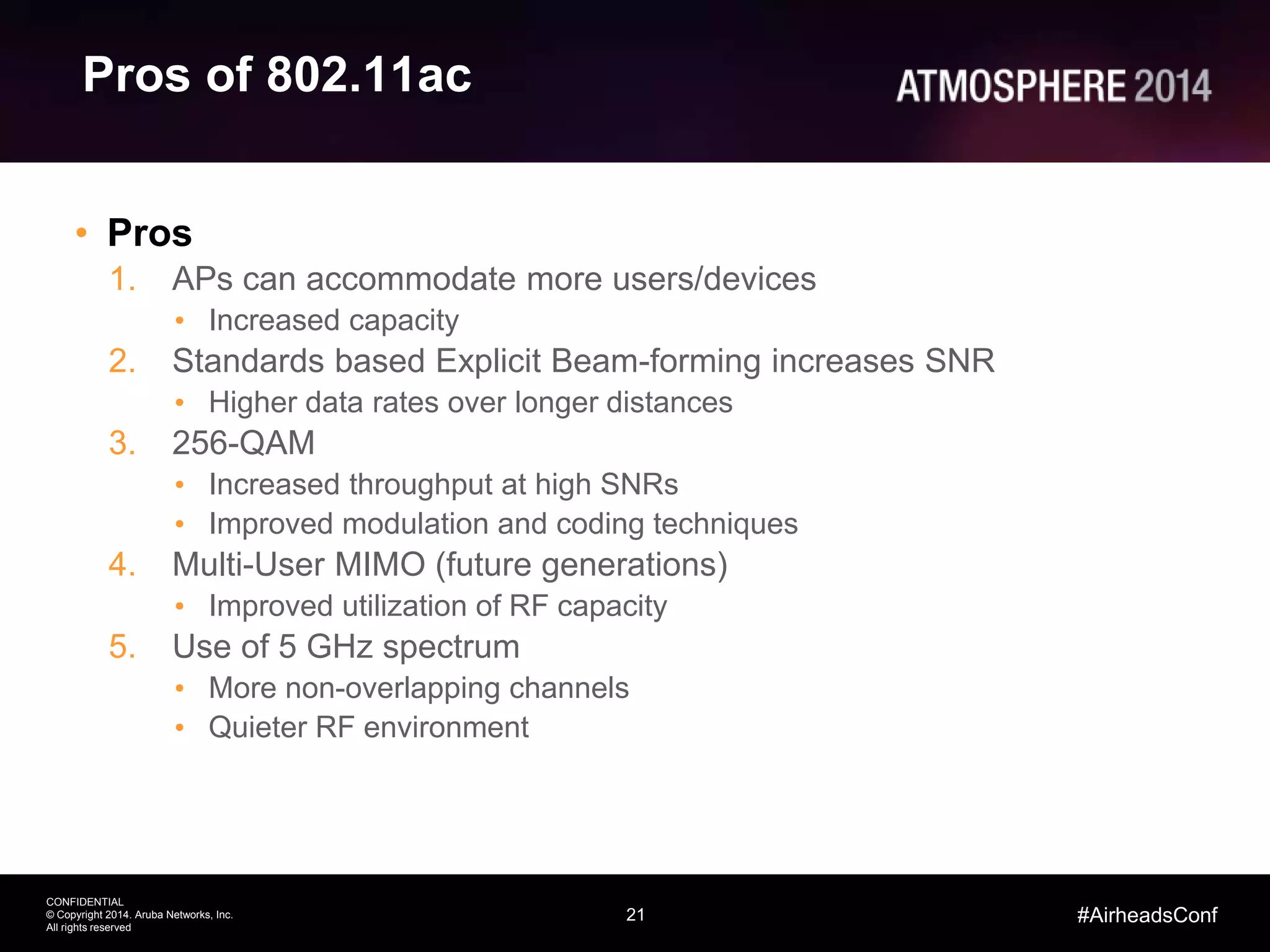 Pros of 802.11ac

ATMOSPHERE 2014

• Pros

1. APs can accommodate more users/devices
   • Increased capacity
2. Standards based Explicit Beam-forming increases SNR
   • Higher data rates over longer distances
3. 256-QAM
   • Increased throughput at high SNRs
   • Improved modulation and coding techniques
4. Multi-User MIMO (future generations)
   • Improved utilization of RF capacity
5. Use of 5 GHz spectrum
   • More non-overlapping channels
   • Quieter RF environment

CONFIDENTIAL
© Copyright 2014. Aruba Networks, Inc.
All rights reserved

21

#AirheadsConf